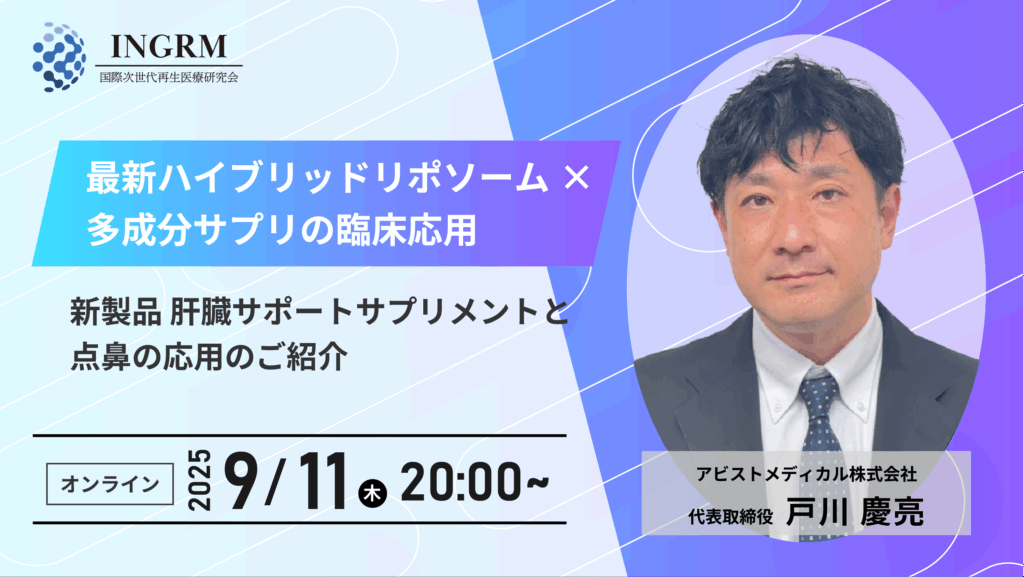 INGRM
国際次世代再生医療研究会

最新ハイブリッドリポソーム × 多成分サプリの臨床応用

新製品 肝臓サポートサプリメントと点鼻の応用のご紹介

オンライン 2025 9/11 木 20:00~

アビストメディカル株式会社
代表取締役 戸川 慶亮